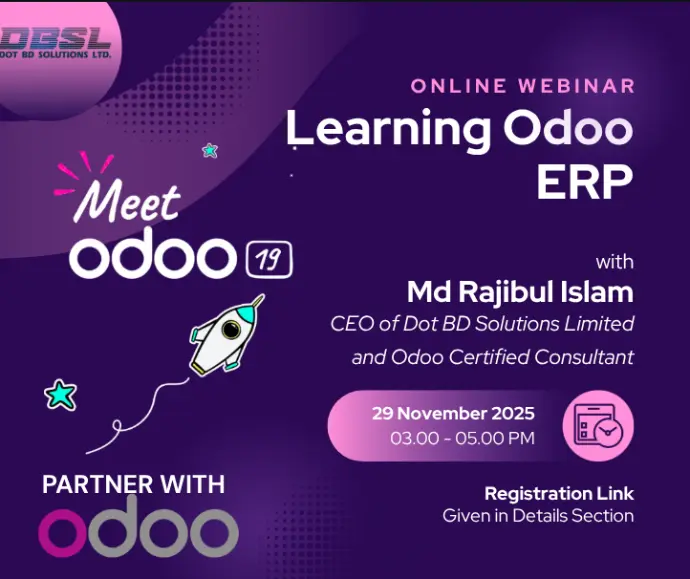 DBSL
DOT BD SOLUTIONS LTD.

ONLINE WEBINAR
Learning Odoo ERP

Meet
odoo 19

with
Md Rajibul Islam
CEO of Dot BD Solutions Limited and Odoo Certified Consultant

29 November 2025
03.00 - 05.00 PM

PARTNER WITH
odoo

Registration Link
Given in Details Section